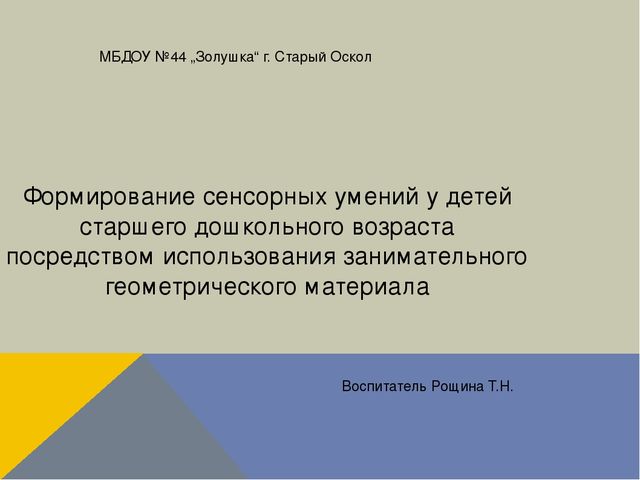 МБДОУ №44 „Золушка“ г. Старый Оскол

Формирование сенсорных умений у детей старшего дошкольного возраста посредством использования занимательного геометрического материала

Воспитатель Рощина Т.Н.